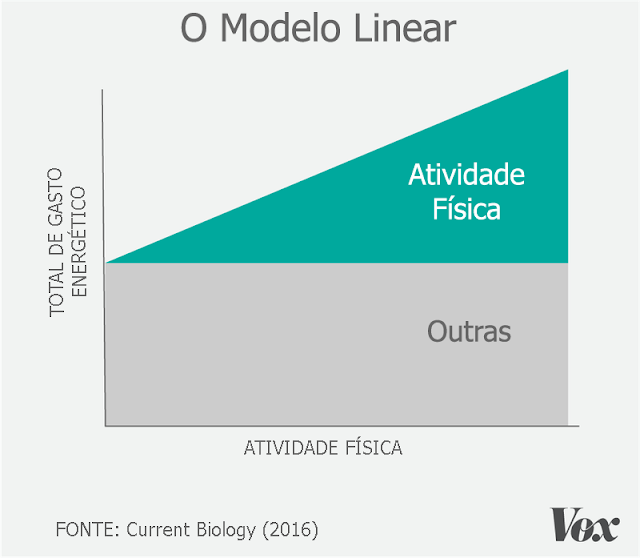 O Modelo Linear

TOTAL DE GASTO ENERGÉTICO

Atividade Física

Outras

ATIVIDADE FÍSICA

FONTE: Current Biology (2016)

Vox